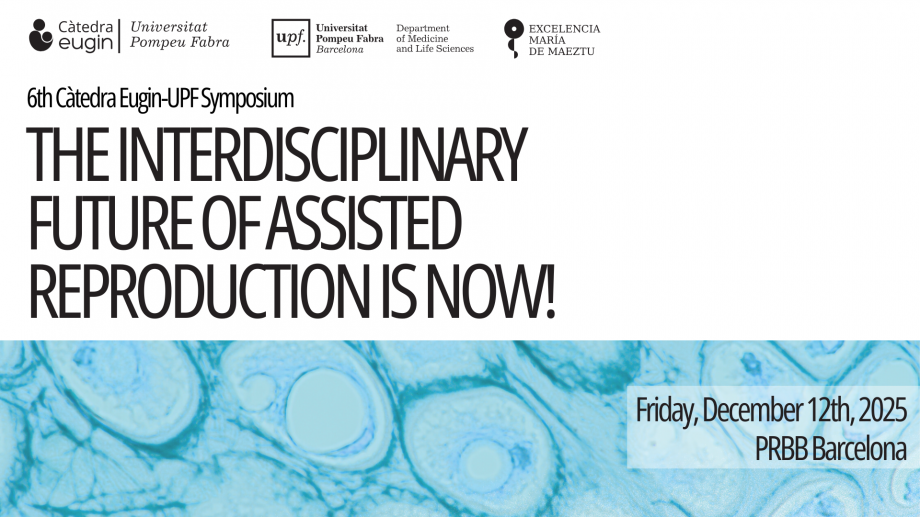 Càtedra eugin | Universitat Pompeu Fabra

upf. Universitat Pompeu Fabra Barcelona

Department of Medicine and Life Sciences

EXCELENCIA MARÍA DE MAEZTU

6th Càtedra Eugin-UPF Symposium

THE INTERDISCIPLINARY FUTURE OF ASSISTED REPRODUCTION IS NOW!

Friday, December 12th, 2025
PRBB Barcelona